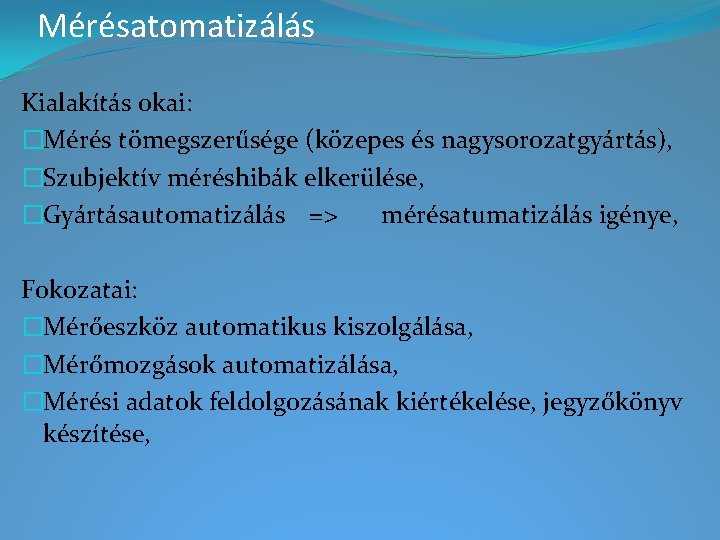 Mérésatomatizálás

Kialakítás okai:
□Mérés tömegszerűsége (közepes és nagysorozatgyártás),
□Szubjektív méréshibák elkerülése,
□Gyártásautomatizálás => mérésatumatizálás igénye,

Fokozatai:
□Mérőeszköz automatikus kiszolgálása,
□Mérőmozgások automatizálása,
□Mérési adatok feldolgozásának kiértékelése, jegyzőkönyv készítése,